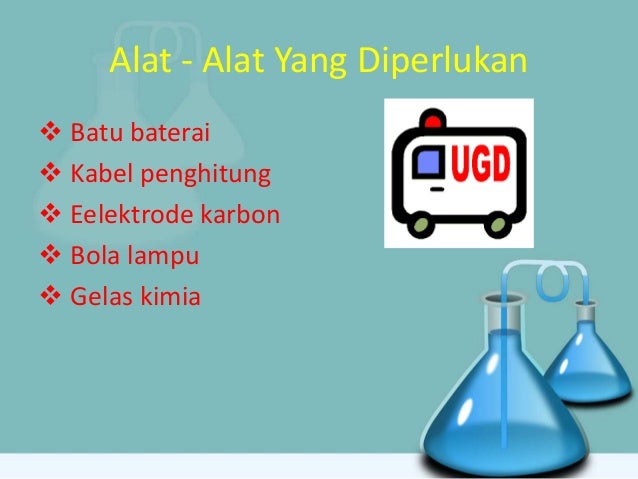 Alat - Alat Yang Diperlukan

❖ Batu baterai
❖ Kabel penghitung
❖ Eelektrode karbon
❖ Bola lampu
❖ Gelas kimia

UGD